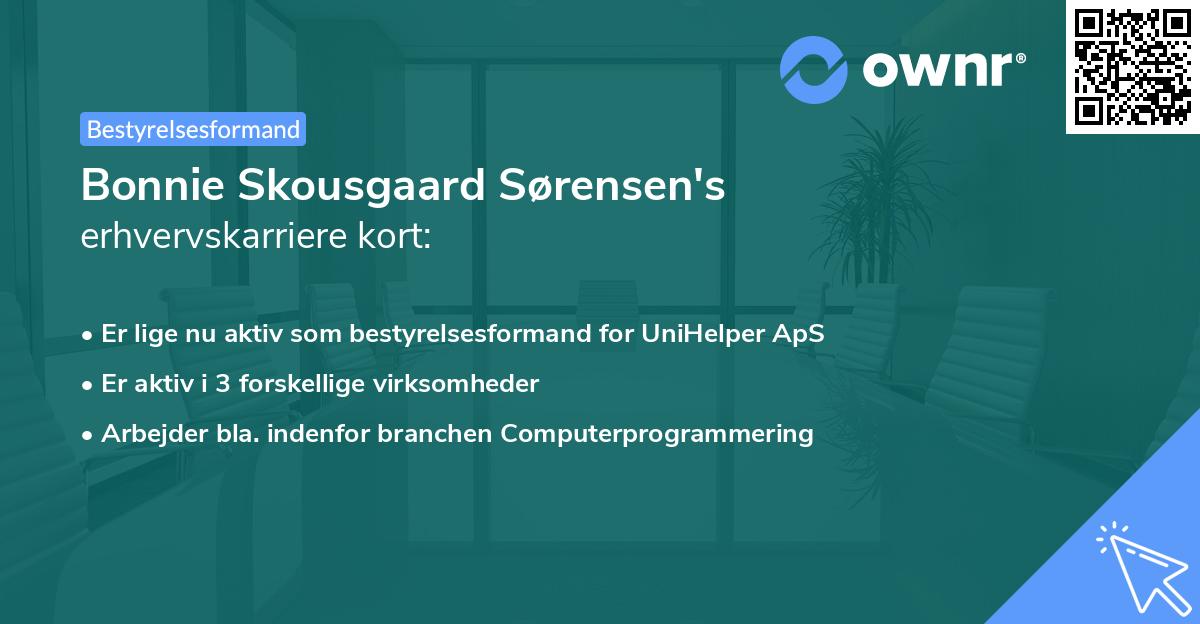 ownr®

Bestyrelsesformand

Bonnie Skousgaard Sørensen's
erhvervskarriere kort:

• Er lige nu aktiv som bestyrelsesformand for UniHelper ApS
• Er aktiv i 3 forskellige virksomheder
• Arbejder bla. indenfor branchen Computerprogrammering